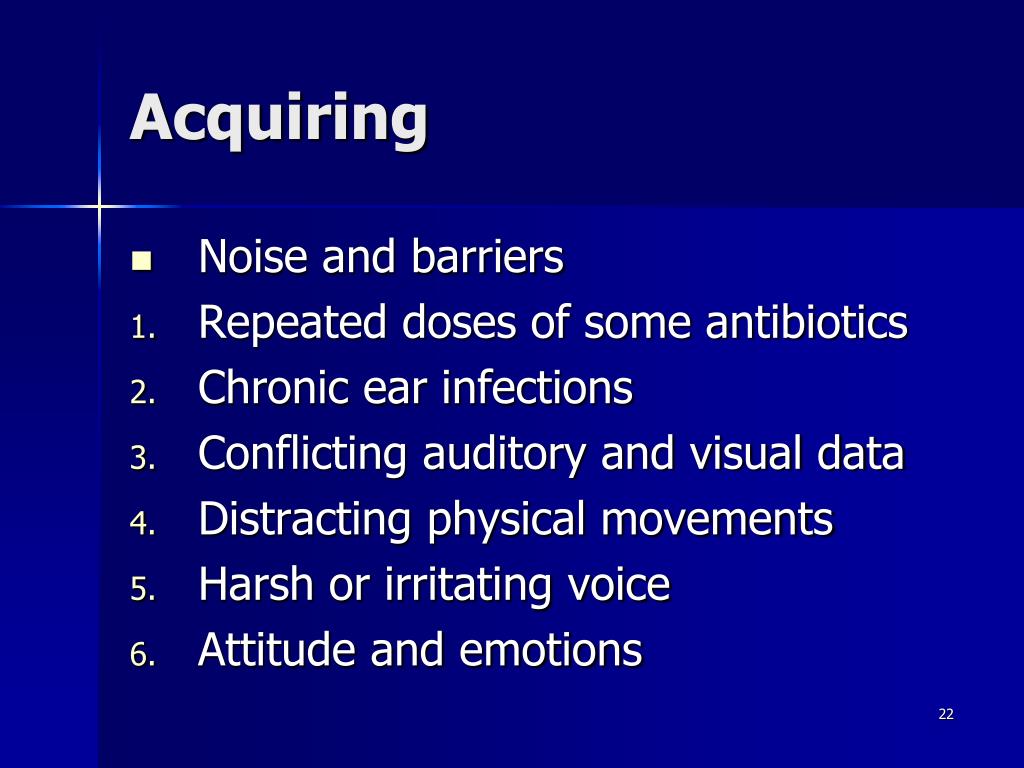 Acquiring

- Noise and barriers

1. Repeated doses of some antibiotics
2. Chronic ear infections
3. Conflicting auditory and visual data
4. Distracting physical movements
5. Harsh or irritating voice
6. Attitude and emotions

22